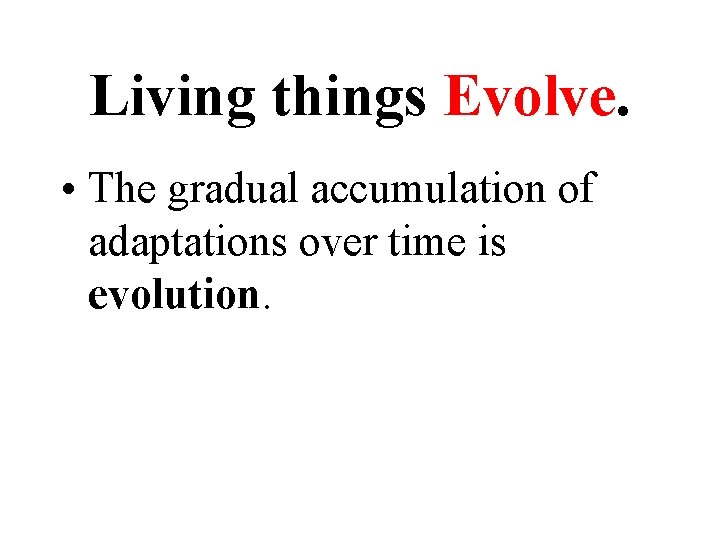 Living things Evolve.

• The gradual accumulation of adaptations over time is evolution.